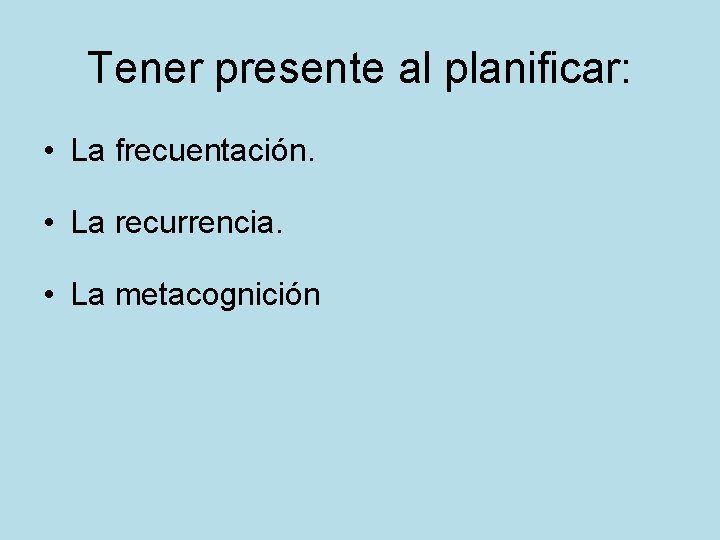 Tener presente al planificar:

• La frecuentación.

• La recurrencia.

• La metacognición